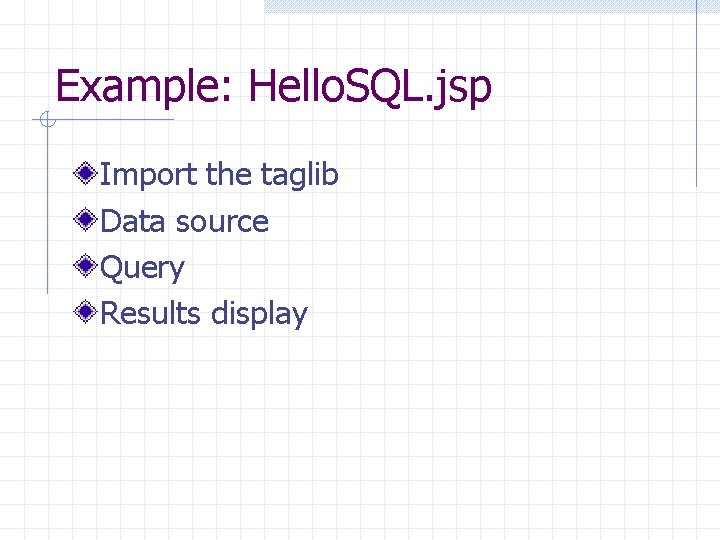 Example: HelloSQL.jsp

Import the taglib

Data source

Query

Results display